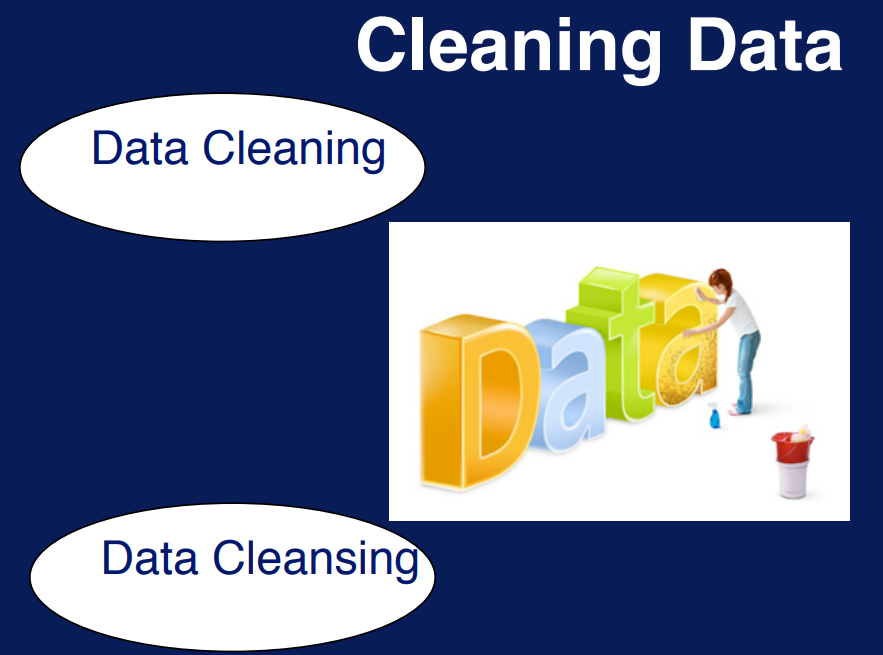 Cleaning Data

Data Cleaning

Data

Data Cleansing